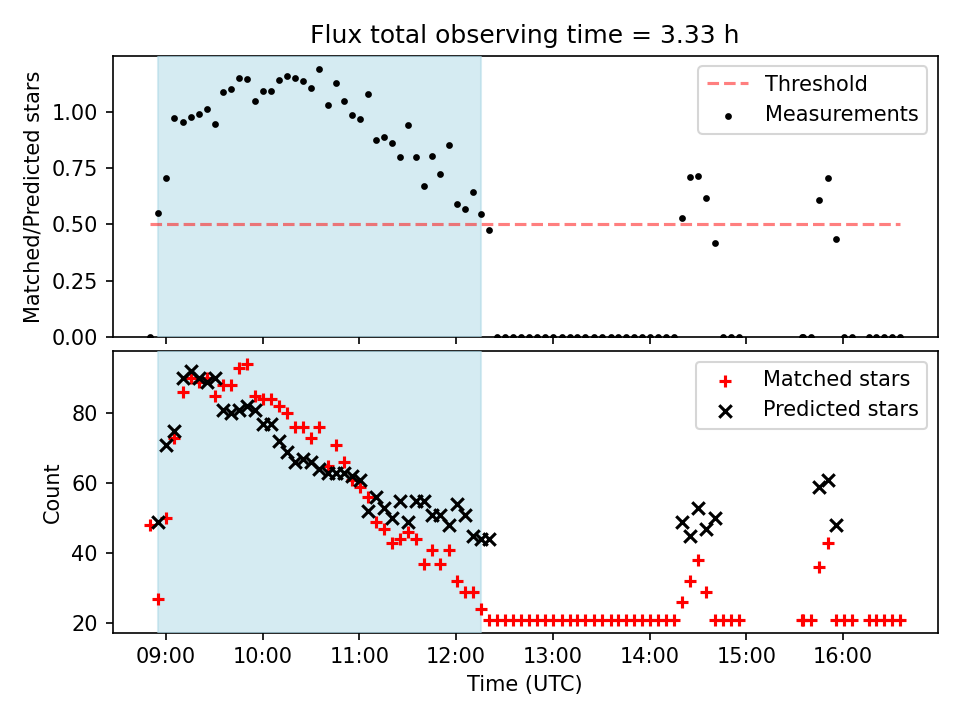 Flux total observing time = 3.33 h

Matched/Predicted stars

1.00
0.75
0.50
0.25
0.00

Threshold
Measurements

Count

80
60
40
20

Matched stars
Predicted stars

09:00
10:00
11:00
12:00
13:00
14:00
15:00
16:00

Time (UTC)